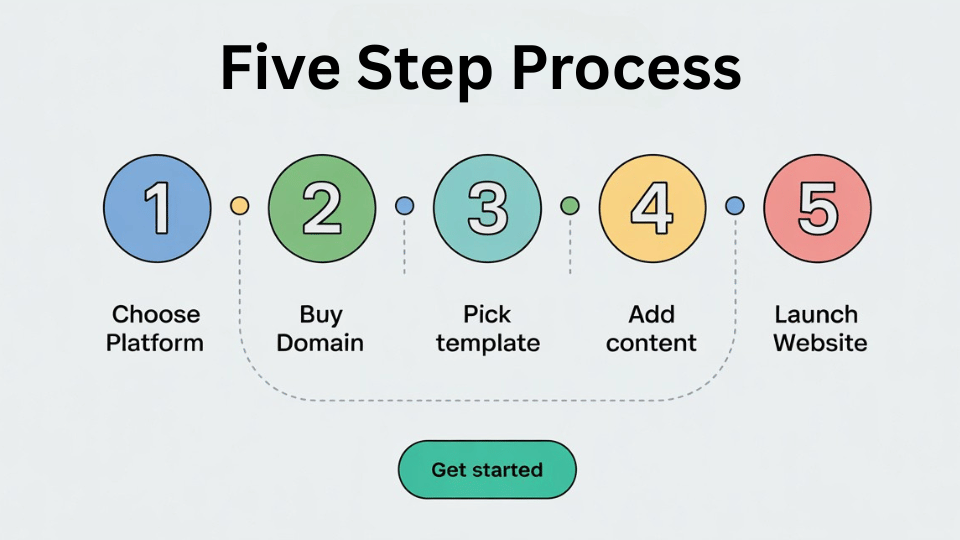 Five Step Process

1

Choose Platform

2

Buy Domain

3

Pick template

4

Add content

5

Launch Website

Get started